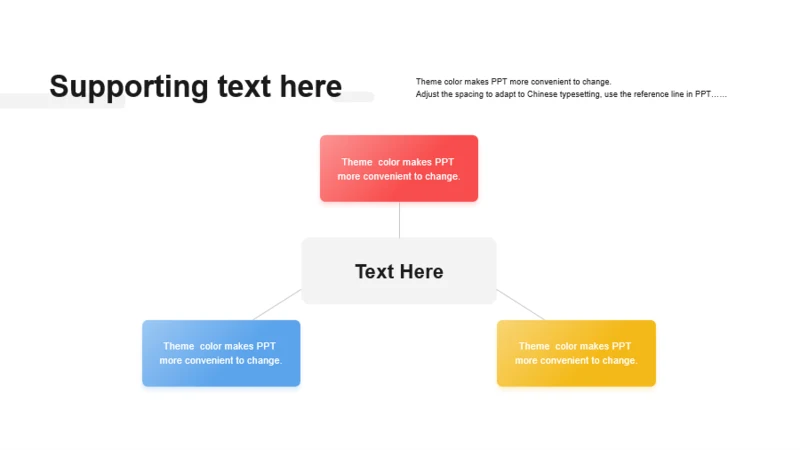 Supporting text here

Theme color makes PPT more convenient to change.
Adjust the spacing to adapt to Chinese typesetting, use the reference line in PPT……

Theme color makes PPT more convenient to change.

Text Here

Theme color makes PPT more convenient to change.

Theme color makes PPT more convenient to change.